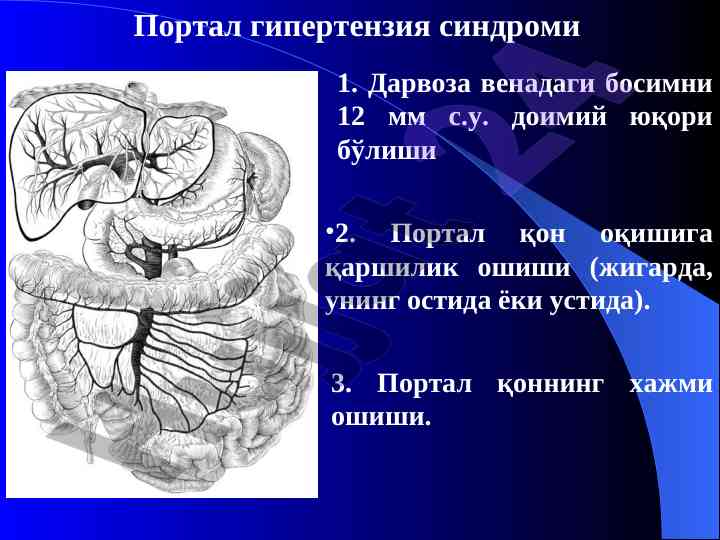 Портал гипертензия синдроми

1. Дарвоза венадаги босимни 12 мм с.у. доимий юқори бўлиши

•2. Портал қон оқишига қаршилик ошиши (жигарда, унинг остида ёки устида).

3. Портал қоннинг хажми ошиши.